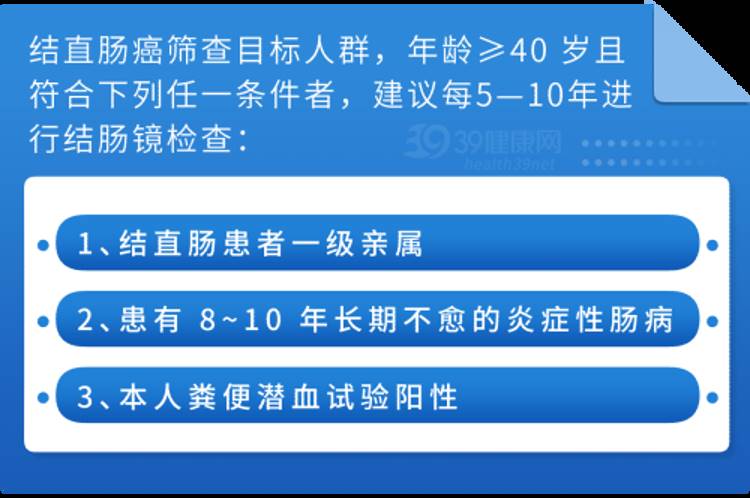 结直肠癌筛查目标人群，年龄≥40 岁且符合下列任一条件者，建议每5—10年进行结肠镜检查：

39健康网 health39net

1、结直肠患者一级亲属

2、患有 8~10 年长期不愈的炎症性肠病

3、本人粪便潜血试验阳性